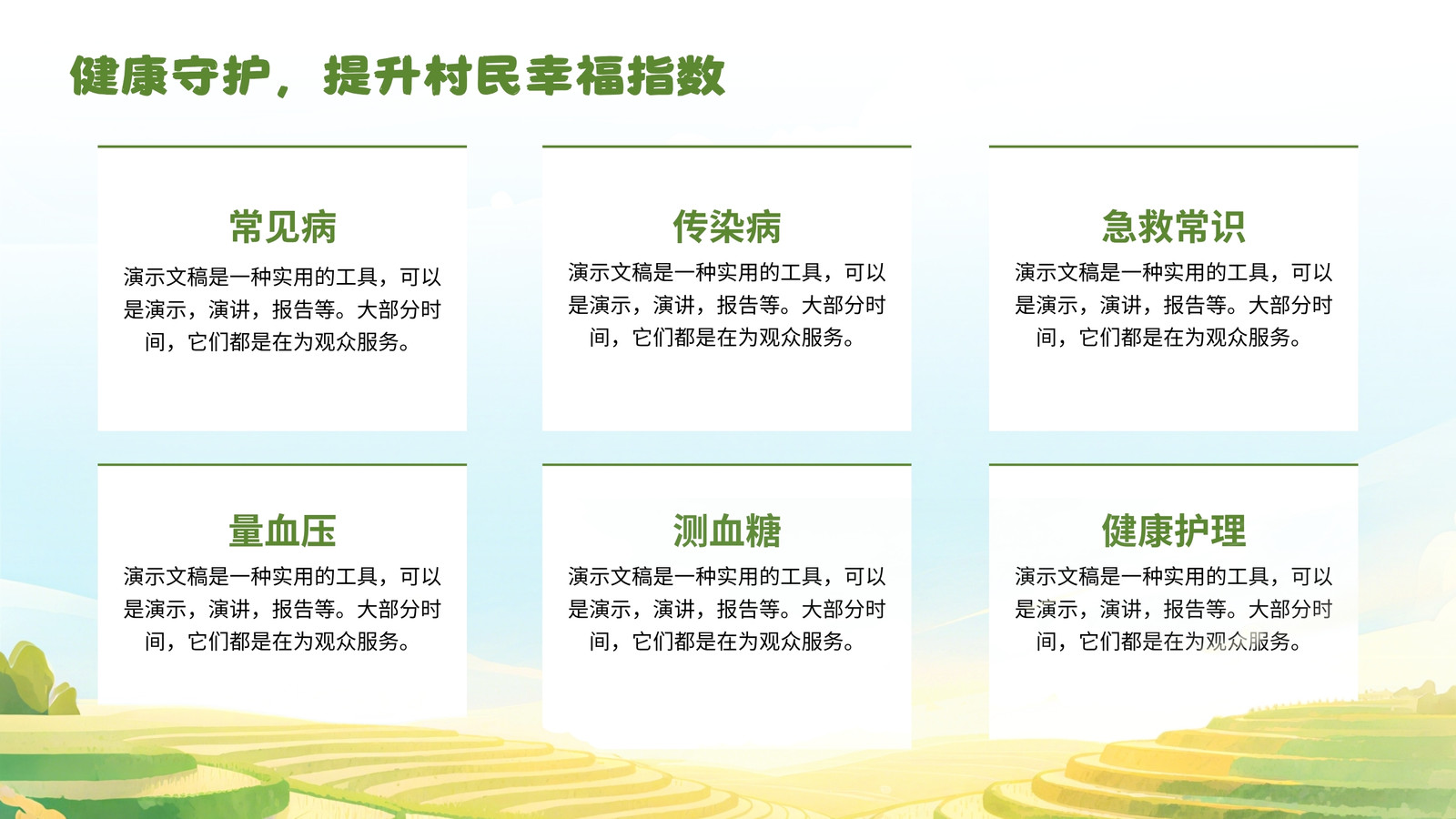 健康守护，提升村民幸福指数

常见病

演示文稿是一种实用的工具，可以是演示，演讲，报告等。大部分时间，它们都是在为观众服务。

传染病

演示文稿是一种实用的工具，可以是演示，演讲，报告等。大部分时间，它们都是在为观众服务。

急救常识

演示文稿是一种实用的工具，可以是演示，演讲，报告等。大部分时间，它们都是在为观众服务。

量血压

演示文稿是一种实用的工具，可以是演示，演讲，报告等。大部分时间，它们都是在为观众服务。

测血糖

演示文稿是一种实用的工具，可以是演示，演讲，报告等。大部分时间，它们都是在为观众服务。

健康护理

演示文稿是一种实用的工具，可以是演示，演讲，报告等。大部分时间，它们都是在为观众服务。